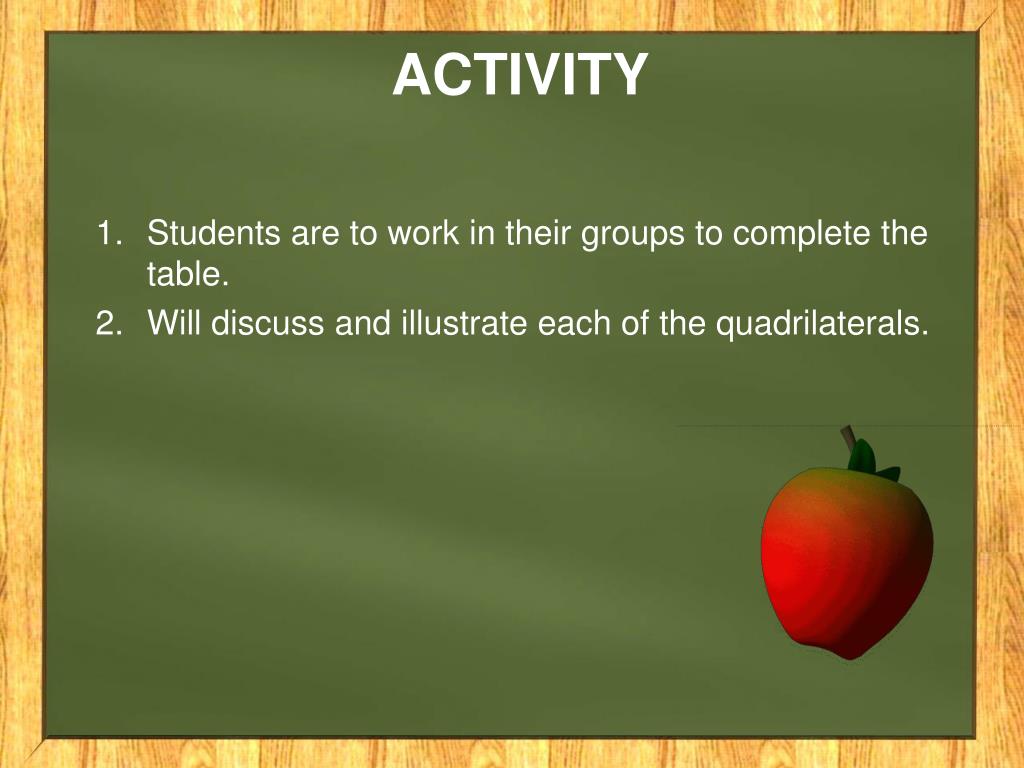 ACTIVITY

1. Students are to work in their groups to complete the table.
2. Will discuss and illustrate each of the quadrilaterals.